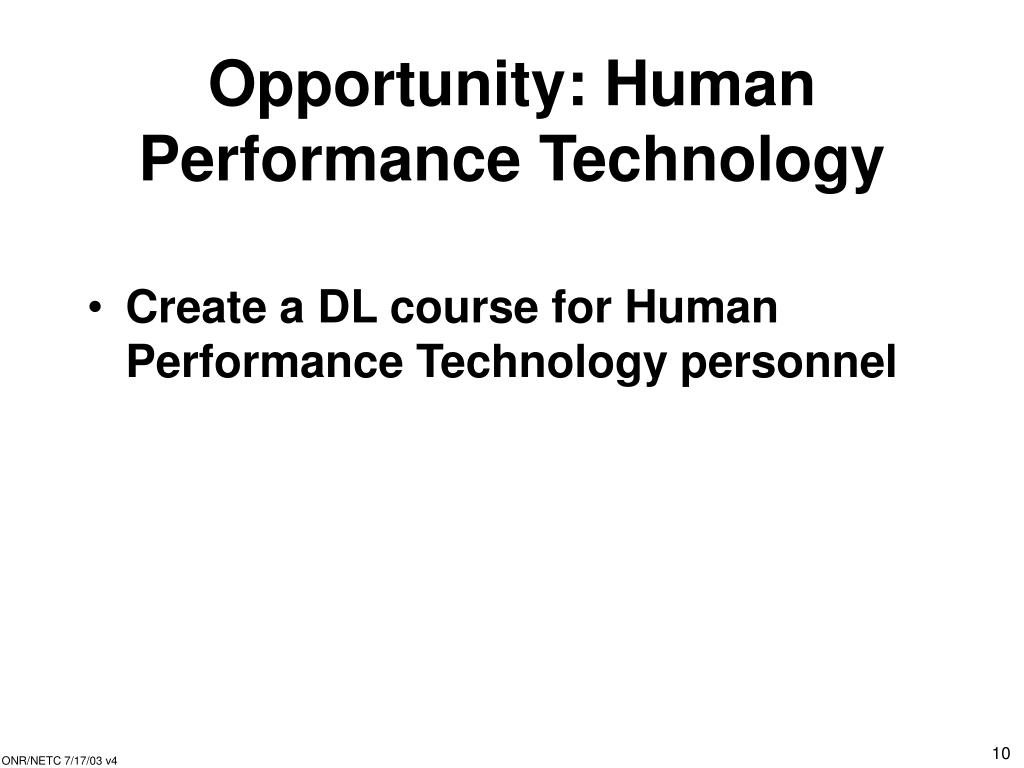 Opportunity: Human Performance Technology

• Create a DL course for Human Performance Technology personnel

ONR/NETC 7/17/03 v4

10